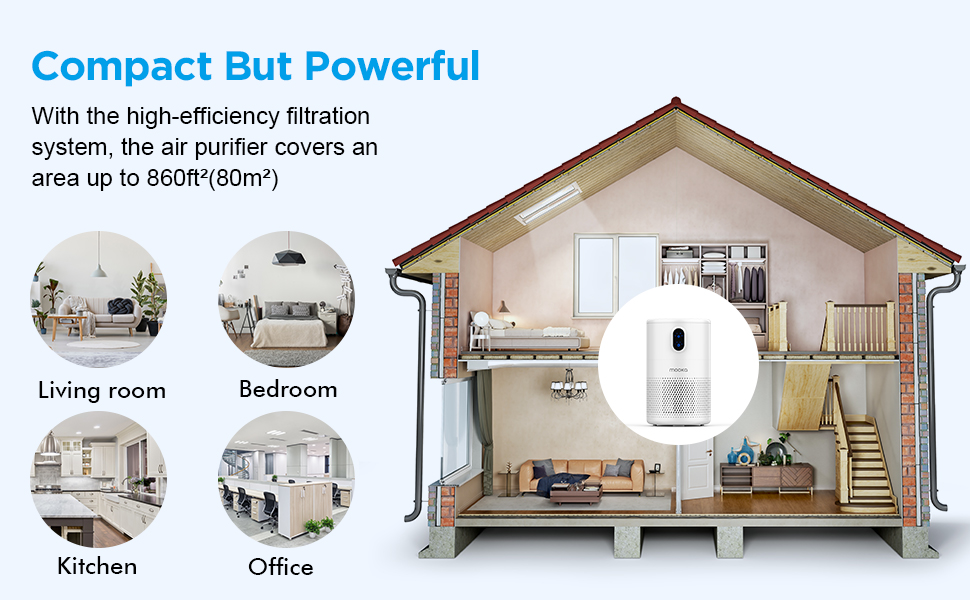 Compact But Powerful

With the high-efficiency filtration system, the air purifier covers an area up to 860ft²(80m²)

Living room

Bedroom

Kitchen

Office

mooka